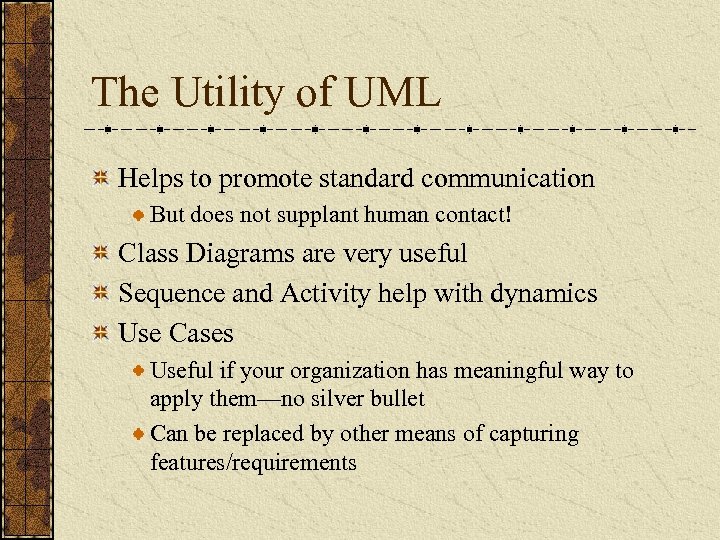 The Utility of UML

Helps to promote standard communication

But does not supplant human contact!

Class Diagrams are very useful

Sequence and Activity help with dynamics

Use Cases

Useful if your organization has meaningful way to apply them—no silver bullet

Can be replaced by other means of capturing features/requirements